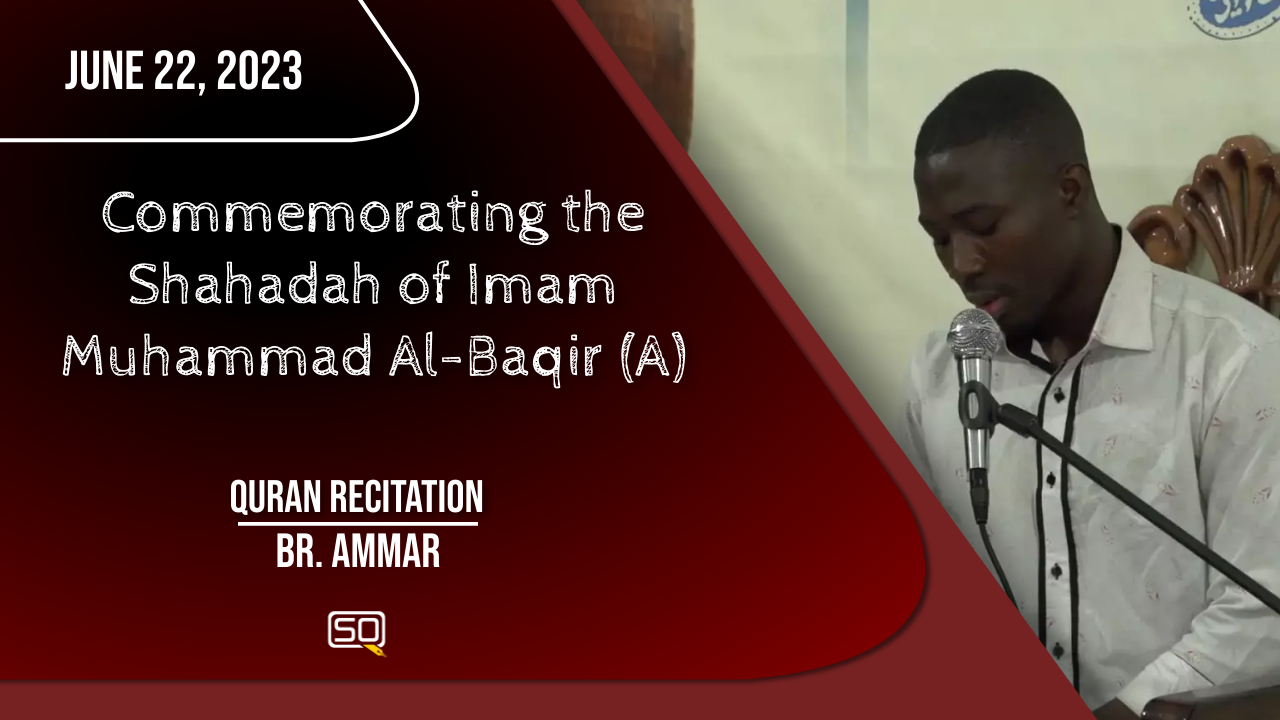 JUNE 22, 2023

Commemorating the Shahadah of Imam Muhammad Al-Baqir (A)

QURAN RECITATION

BR. AMMAR

SQ